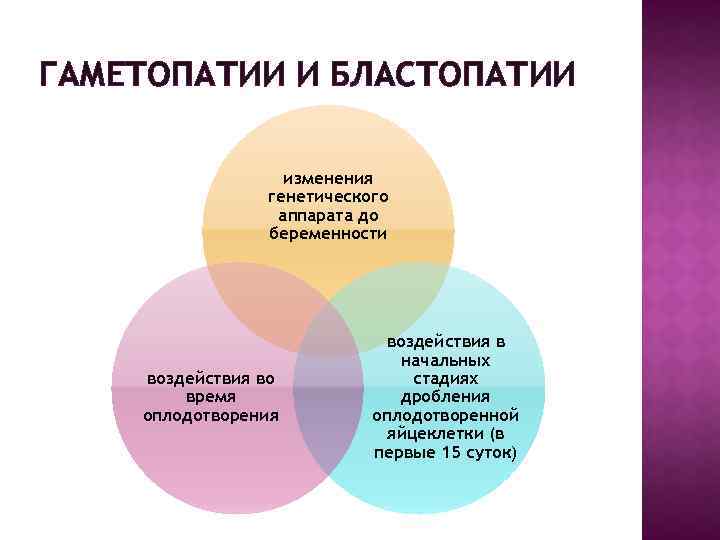 ГАМЕТОПАТИИ И БЛАСТОПАТИИ

изменения генетического аппарата до беременности

воздействия во время оплодотворения

воздействия в начальных стадиях дробления оплодотворенной яйцеклетки (в первые 15 суток)